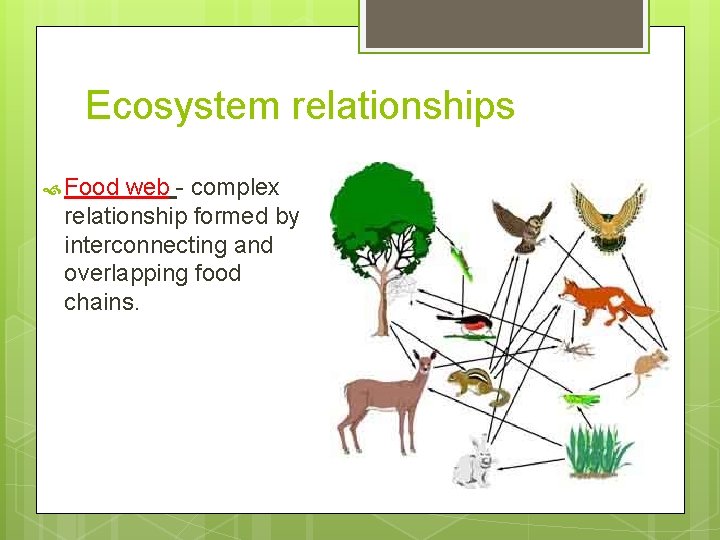 Ecosystem relationships

Food web - complex relationship formed by interconnecting and overlapping food chains.